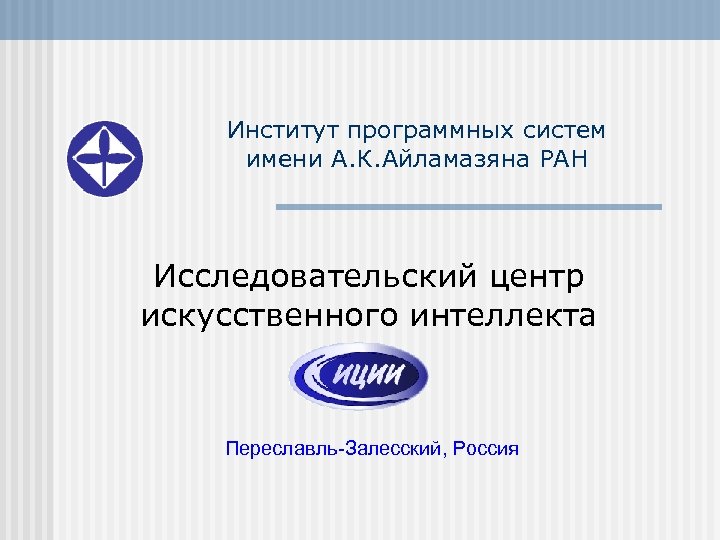 Институт программных систем имени А.К.Айламазяна РАН

Исследовательский центр искусственного интеллекта

ИЦИИ

Переславль-Залесский, Россия